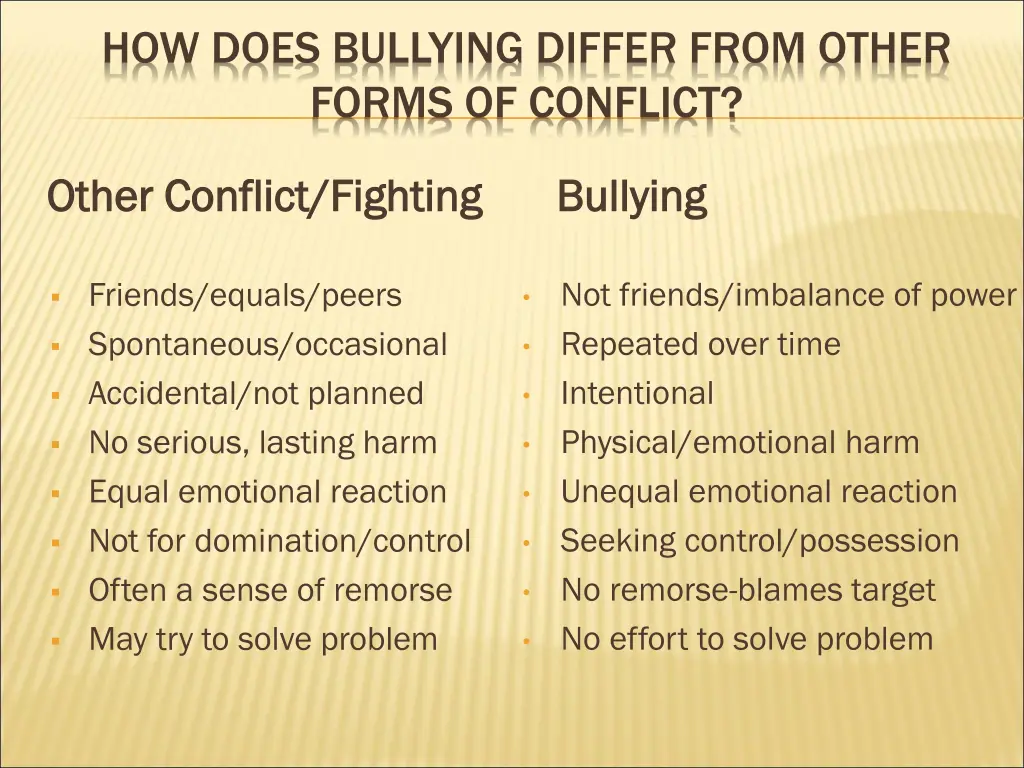 HOW DOES BULLYING DIFFER FROM OTHER FORMS OF CONFLICT?

Other Conflict/Fighting

- Friends/equals/peers
- Spontaneous/occasional
- Accidental/not planned
- No serious, lasting harm
- Equal emotional reaction
- Not for domination/control
- Often a sense of remorse
- May try to solve problem

Bullying

- Not friends/imbalance of power
- Repeated over time
- Intentional
- Physical/emotional harm
- Unequal emotional reaction
- Seeking control/possession
- No remorse-blames target
- No effort to solve problem